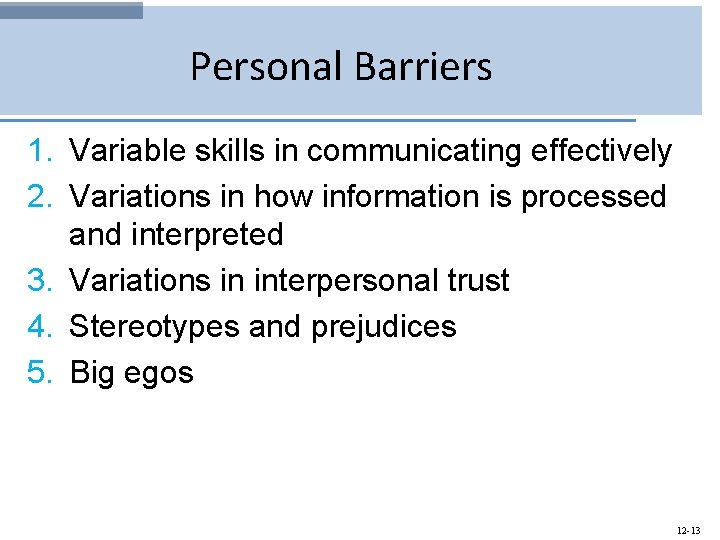 Personal Barriers

1. Variable skills in communicating effectively
2. Variations in how information is processed and interpreted
3. Variations in interpersonal trust
4. Stereotypes and prejudices
5. Big egos

12-13